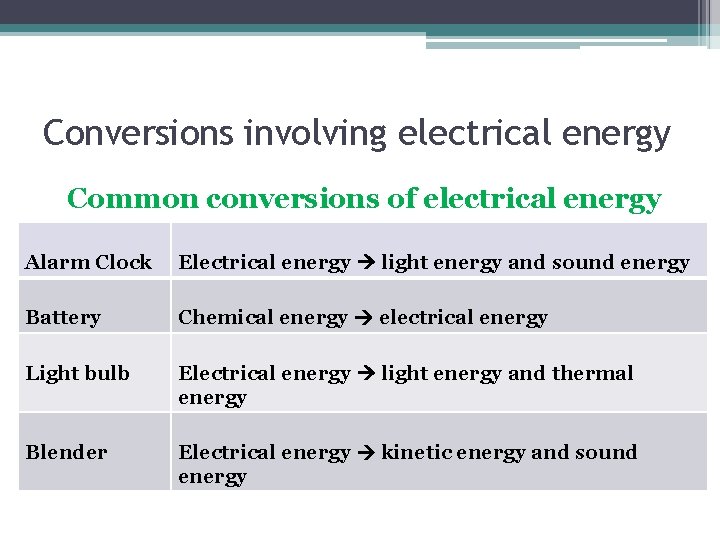 Conversions involving electrical energy

Common conversions of electrical energy

| | |
|---|---|
| Alarm Clock | Electrical energy → light energy and sound energy |
| Battery | Chemical energy → electrical energy |
| Light bulb | Electrical energy → light energy and thermal energy |
| Blender | Electrical energy → kinetic energy and sound energy |